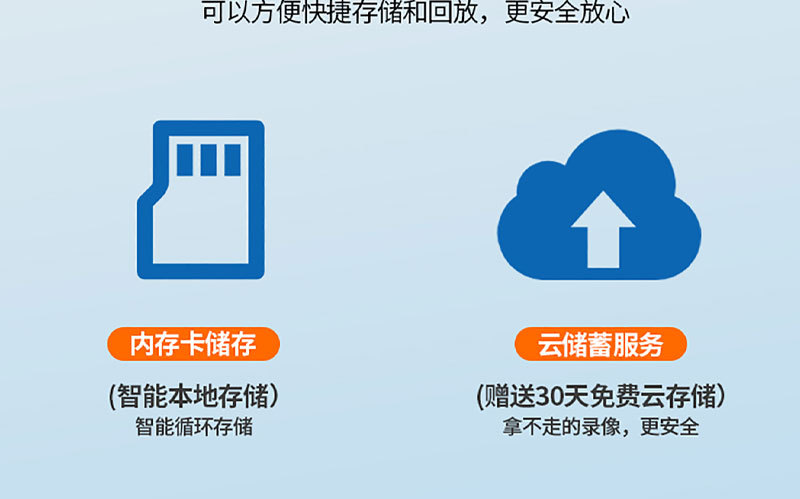 可以方便快捷存储和回放，更安全放心

内存卡储存

(智能本地存储)
智能循环存储

云储蓄服务

(赠送30天免费云存储)
拿不走的录像，更安全